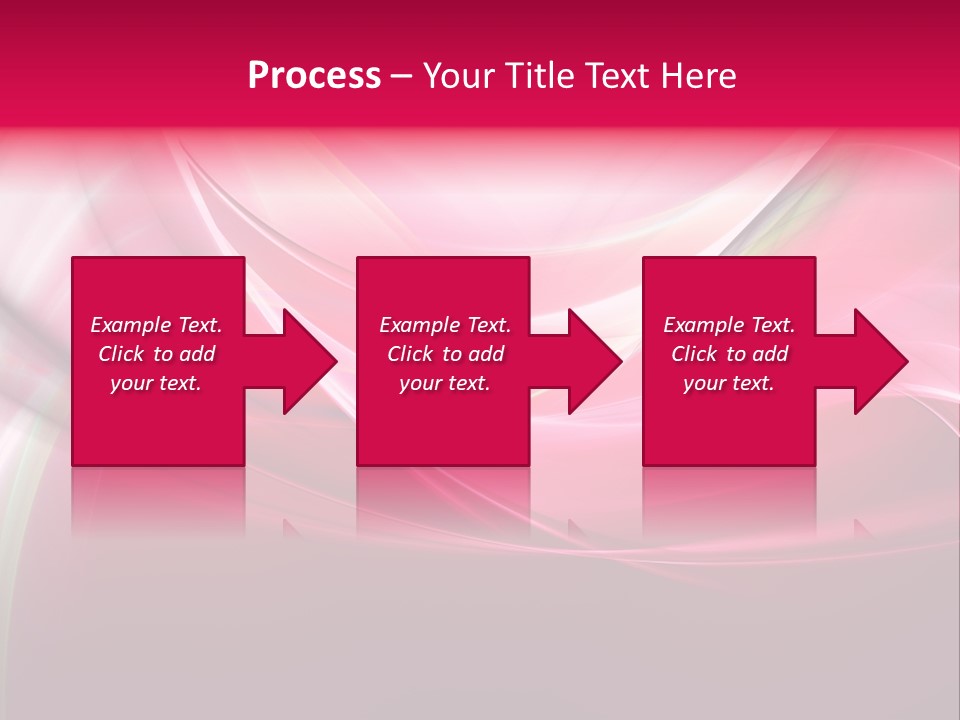 Process – Your Title Text Here

Example Text. Click to add your text.

Example Text. Click to add your text.

Example Text. Click to add your text.